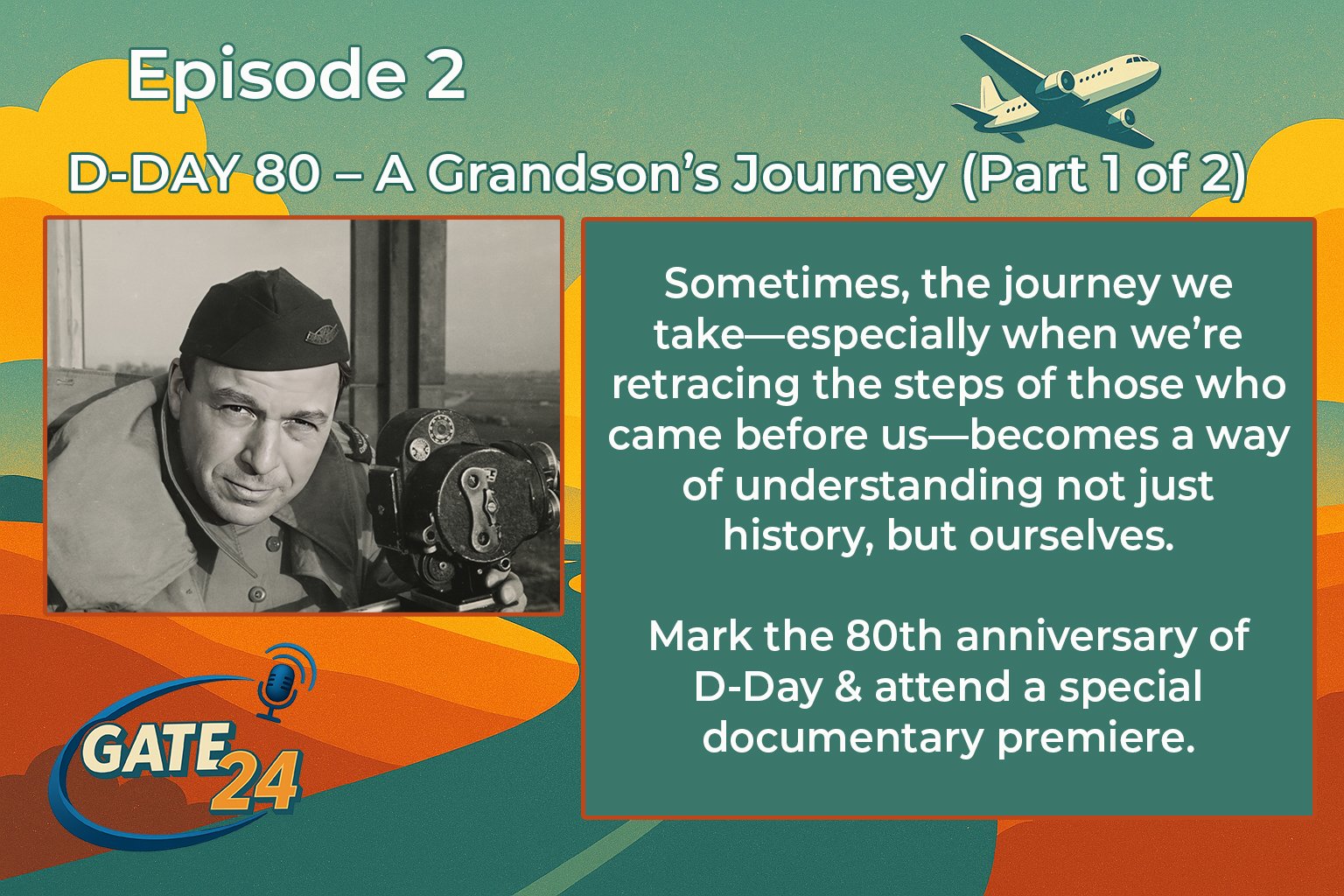 Episode 2

D-DAY 80 – A Grandson's Journey (Part 1 of 2)

Sometimes, the journey we take—especially when we're retracing the steps of those who came before us—becomes a way of understanding not just history, but ourselves.

Mark the 80th anniversary of D-Day & attend a special documentary premiere.

GATE 24